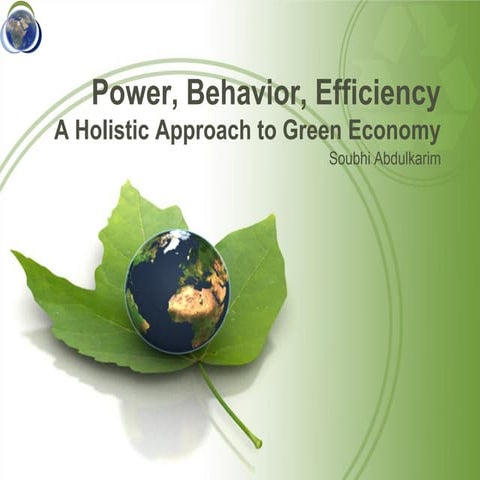 Power, Behavior, Efficiency
A Holistic Approach to Green Economy
Soubhi Abdulkarim